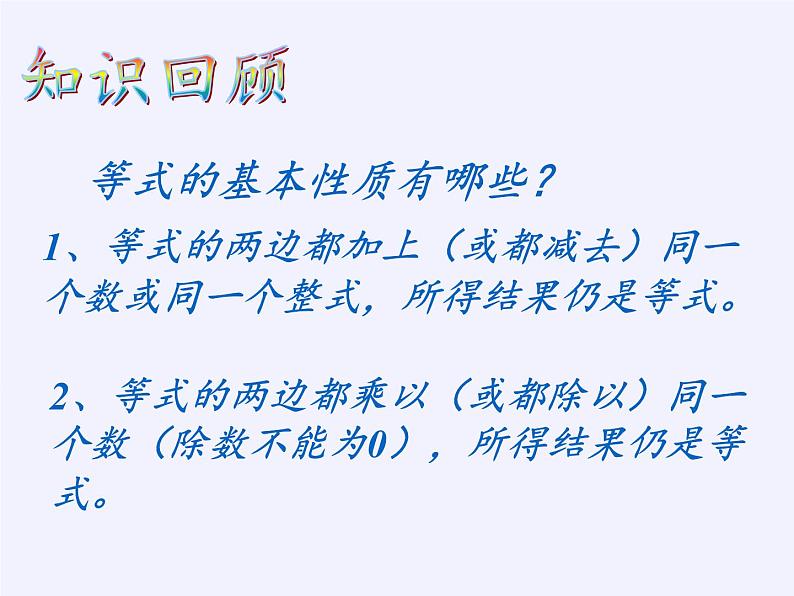 知识回顾

等式的基本性质有哪些？

1、等式的两边都加上（或都减去）同一个数或同一个整式，所得结果仍是等式。

2、等式的两边都乘以（或都除以）同一个数（除数不能为0），所得结果仍是等式。